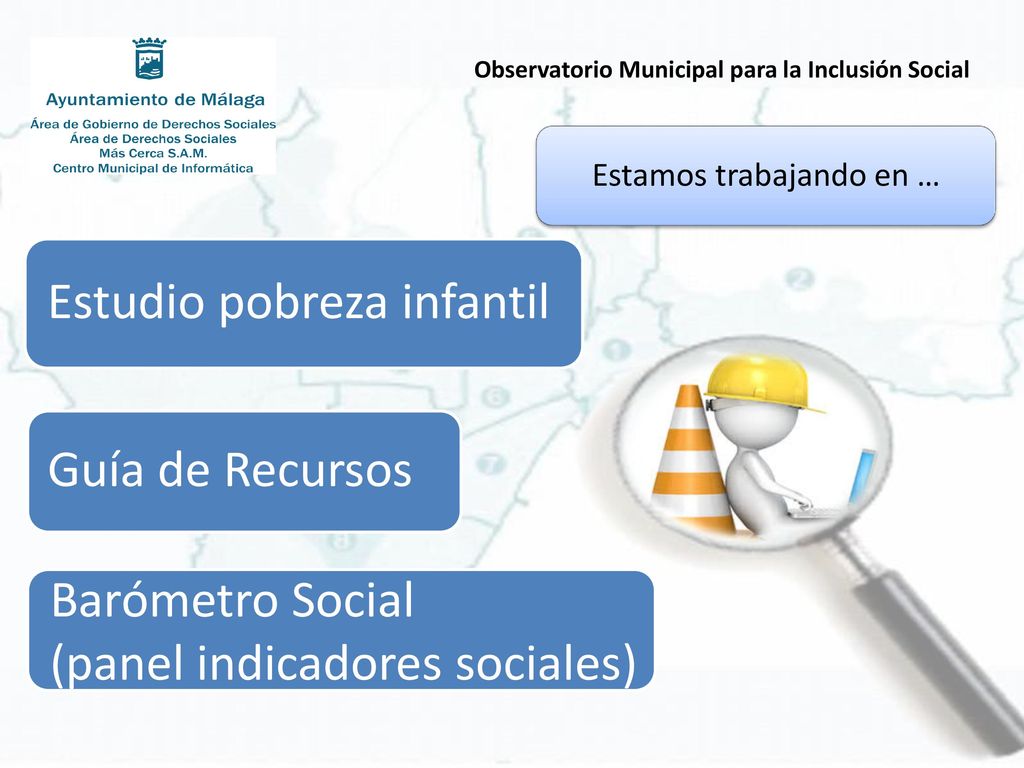 Ayuntamiento de Málaga
Área de Gobierno de Derechos Sociales
Área de Derechos Sociales
Más Cerca S.A.M.
Centro Municipal de Informática

Observatorio Municipal para la Inclusión Social

Estamos trabajando en …

Estudio pobreza infantil

Guía de Recursos

Barómetro Social
(panel indicadores sociales)